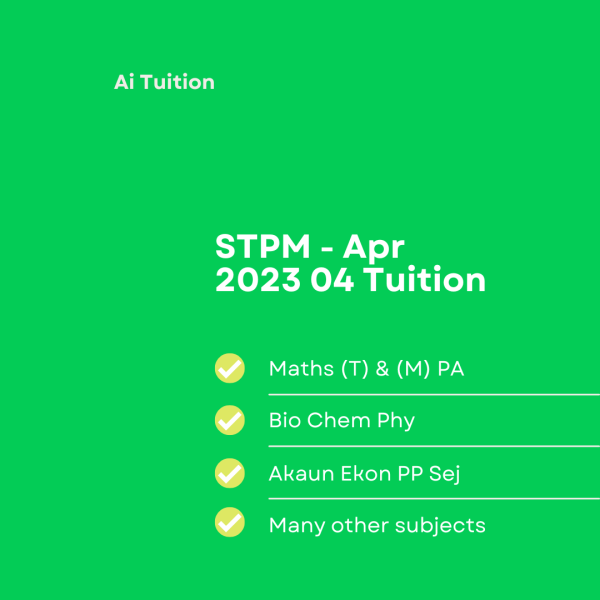 Ai Tuition

STPM - Apr 2023 04 Tuition

Maths (T) & (M) PA

Bio Chem Phy

Akaun Ekon PP Sej

Many other subjects